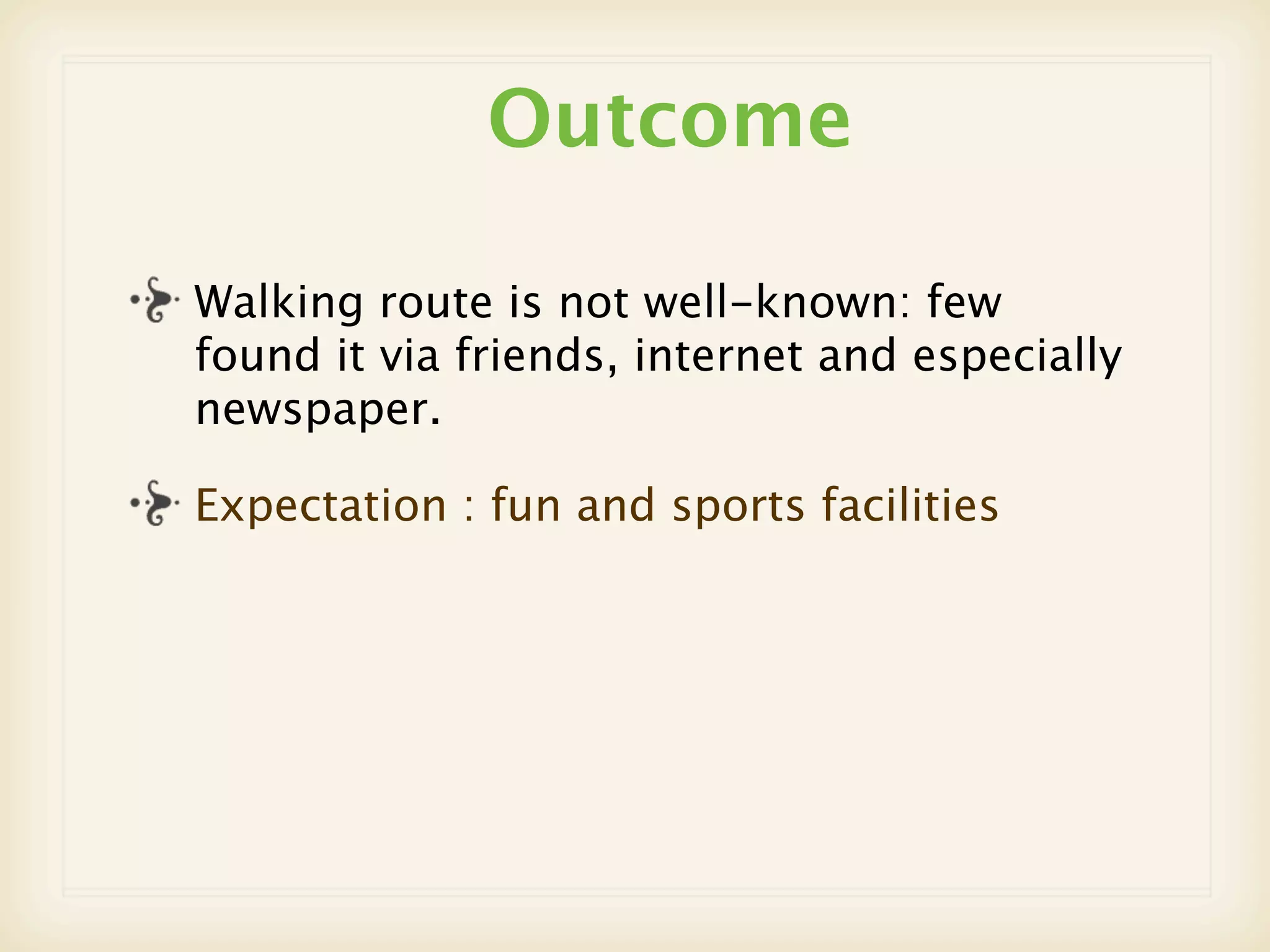 Outcome

Walking route is not well-known: few found it via friends, internet and especially newspaper.

Expectation : fun and sports facilities